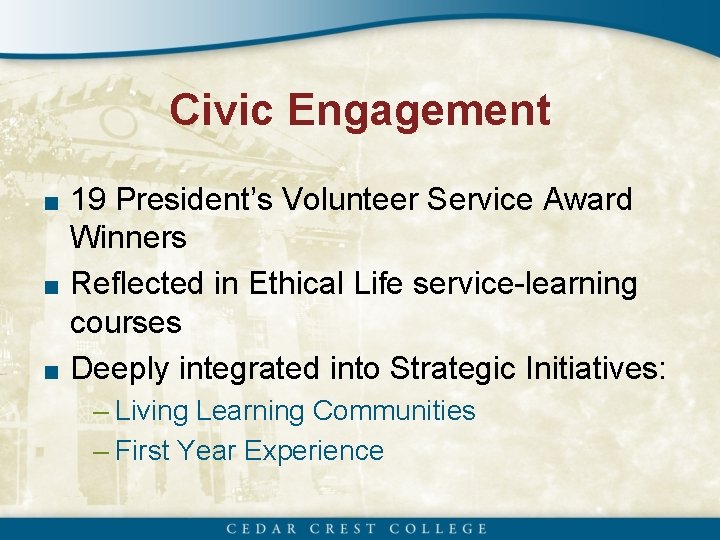 Civic Engagement

■ 19 President's Volunteer Service Award Winners

■ Reflected in Ethical Life service-learning courses

■ Deeply integrated into Strategic Initiatives:

– Living Learning Communities

– First Year Experience

CEDAR CREST COLLEGE